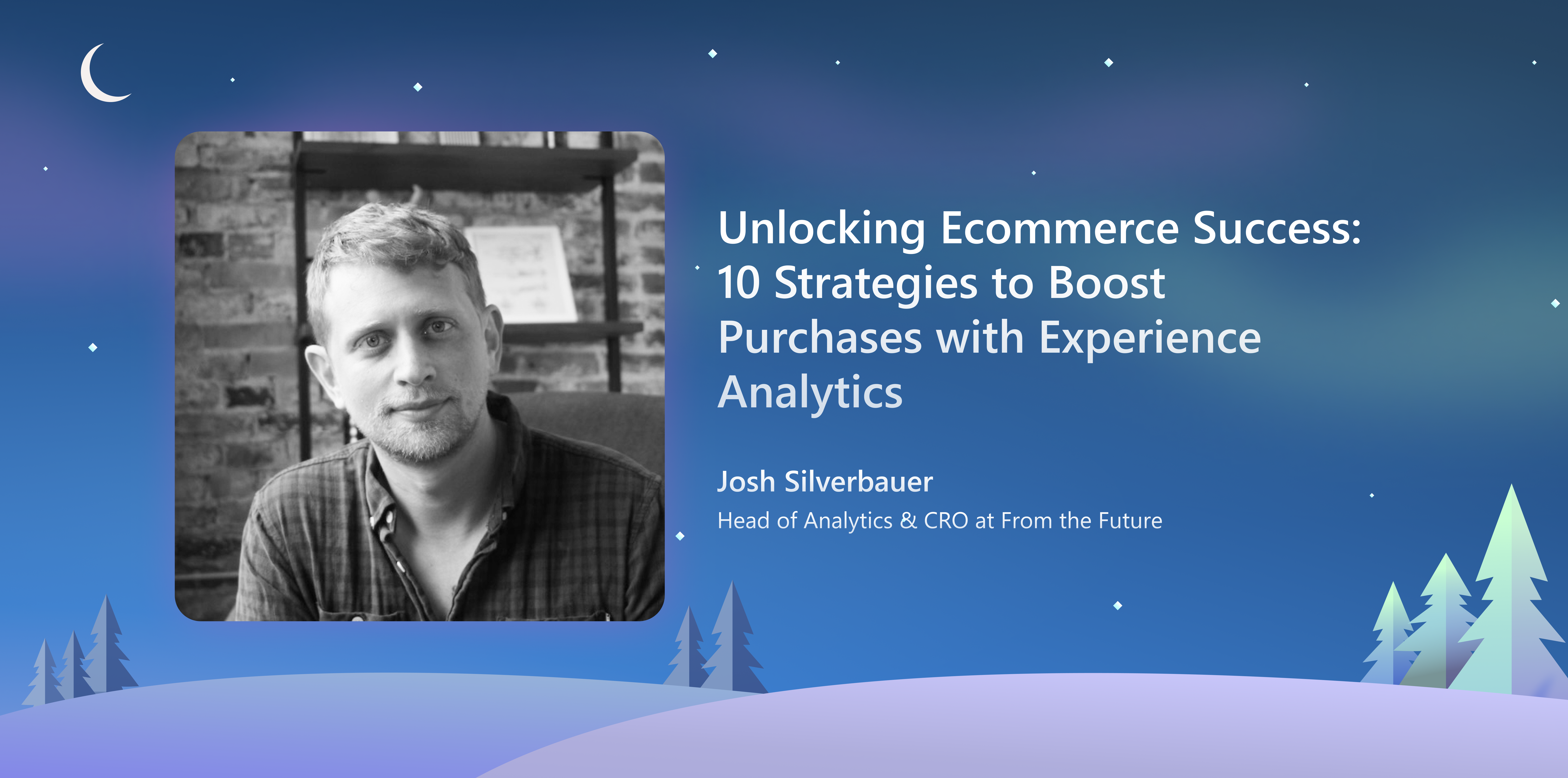 Unlocking Ecommerce Success: 10 Strategies to Boost Purchases with Experience Analytics

Josh Silverbauer
Head of Analytics & CRO at From the Future